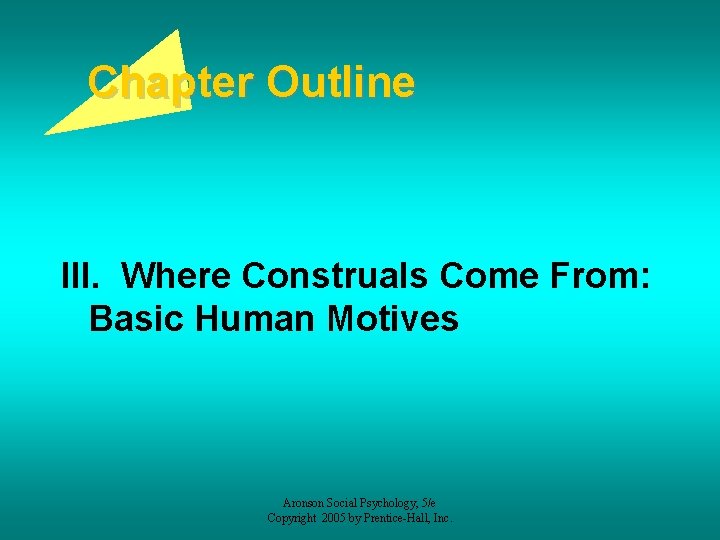 Chapter Outline

III. Where Construals Come From: Basic Human Motives

Aronson Social Psychology, 5/e
Copyright 2005 by Prentice-Hall, Inc.